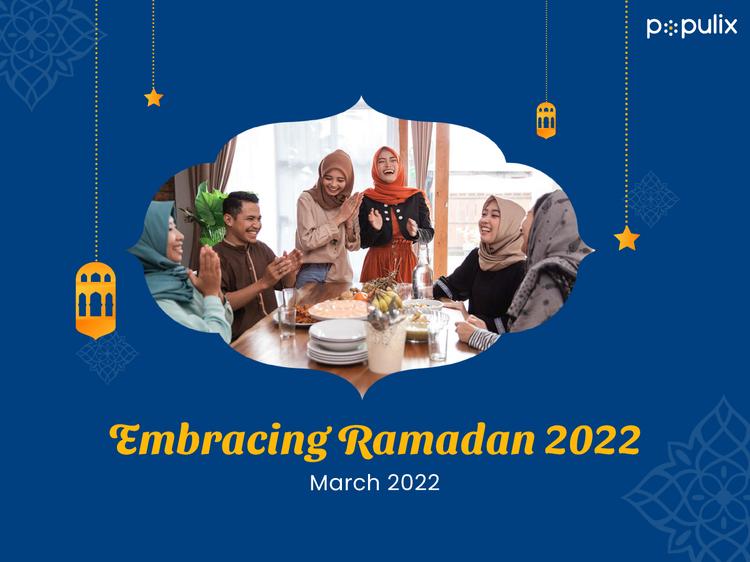 populix

Embracing Ramadan 2022
March 2022